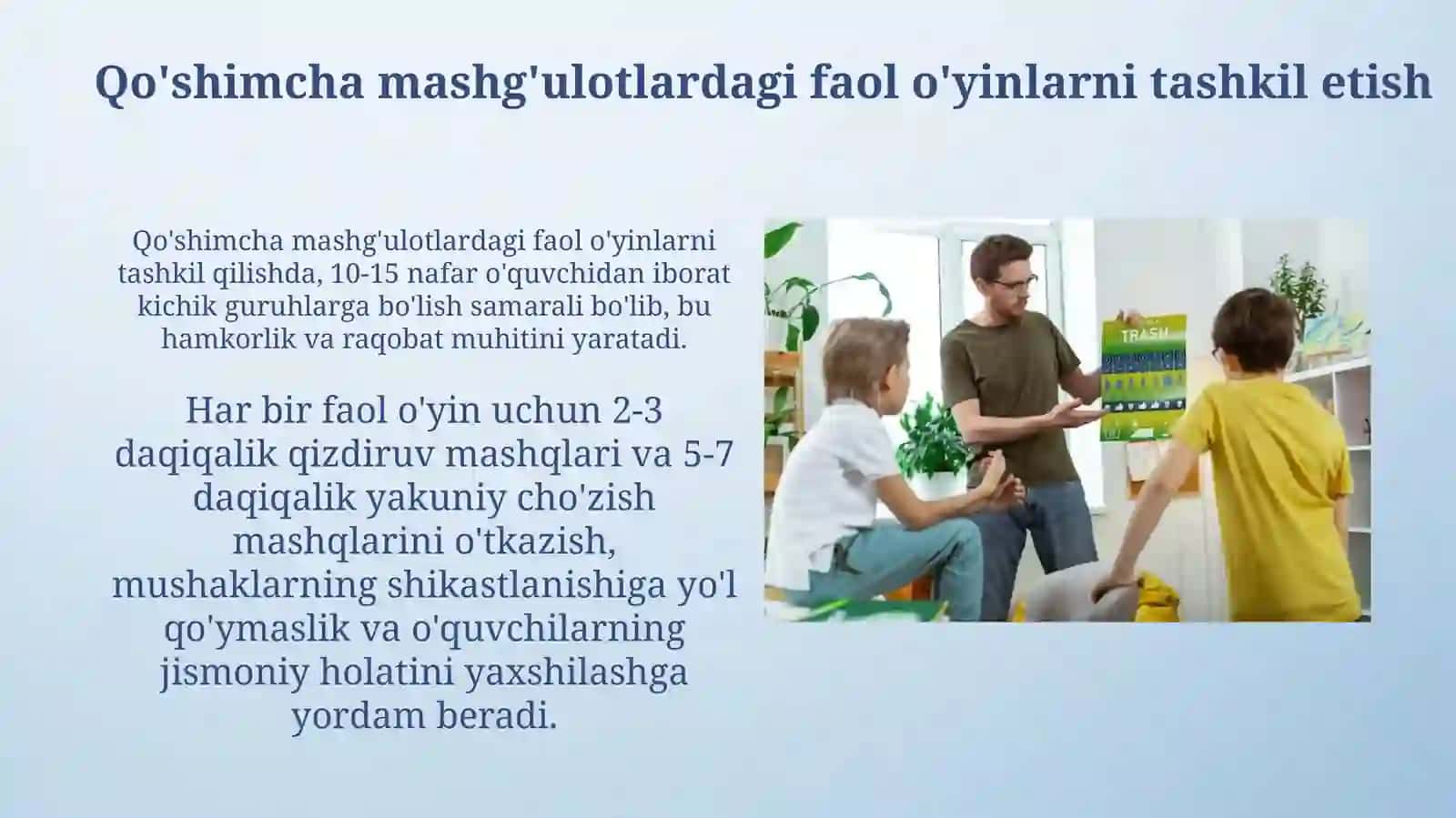 Qo'shimcha mashg'ulotlardagi faol o'yinlarni tashkil etish

Qo'shimcha mashg'ulotlardagi faol o'yinlarni tashkil qilishda, 10-15 nafar o'quvchidan iborat kichik guruhlarga bo'lish samarali bo'lib, bu hamkorlik va raqobat muhitini yaratadi.

Har bir faol o'yin uchun 2-3 daqiqalik qizdiruv mashqlari va 5-7 daqiqalik yakuniy cho'zish mashqlarini o'tkazish, mushaklarning shikastlanishiga yo'l qo'ymaslik va o'quvchilarning jismoniy holatini yaxshilashga yordam beradi.

TRASH